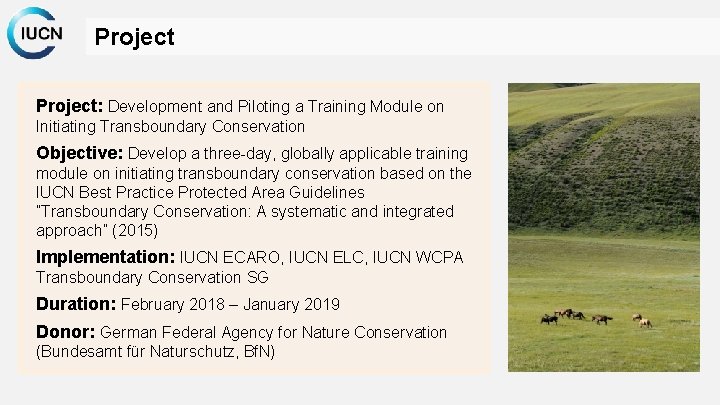 IUCN

Project

Project: Development and Piloting a Training Module on Initiating Transboundary Conservation

Objective: Develop a three-day, globally applicable training module on initiating transboundary conservation based on the IUCN Best Practice Protected Area Guidelines "Transboundary Conservation: A systematic and integrated approach" (2015)

Implementation: IUCN ECARO, IUCN ELC, IUCN WCPA Transboundary Conservation SG

Duration: February 2018 – January 2019

Donor: German Federal Agency for Nature Conservation (Bundesamt für Naturschutz, BfN)